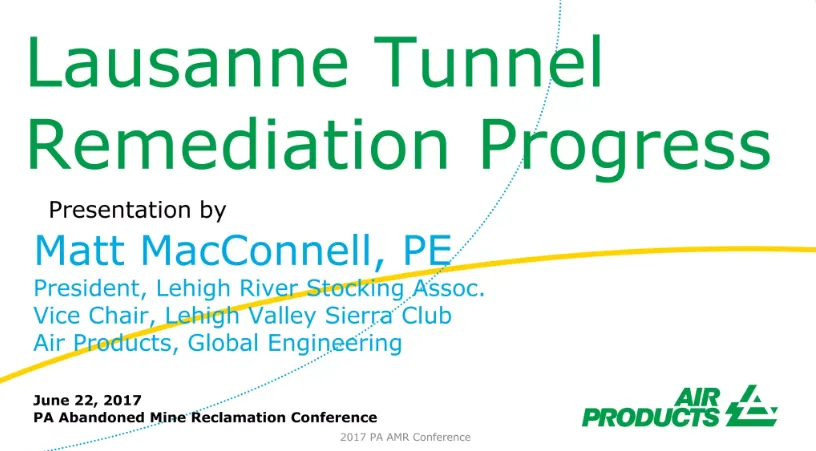 Lausanne Tunnel Remediation Progress

Presentation by

Matt MacConnell, PE

President, Lehigh River Stocking Assoc.
Vice Chair, Lehigh Valley Sierra Club
Air Products, Global Engineering

June 22, 2017
PA Abandoned Mine Reclamation Conference

AIR PRODUCTS

2017 PA AMR Conference